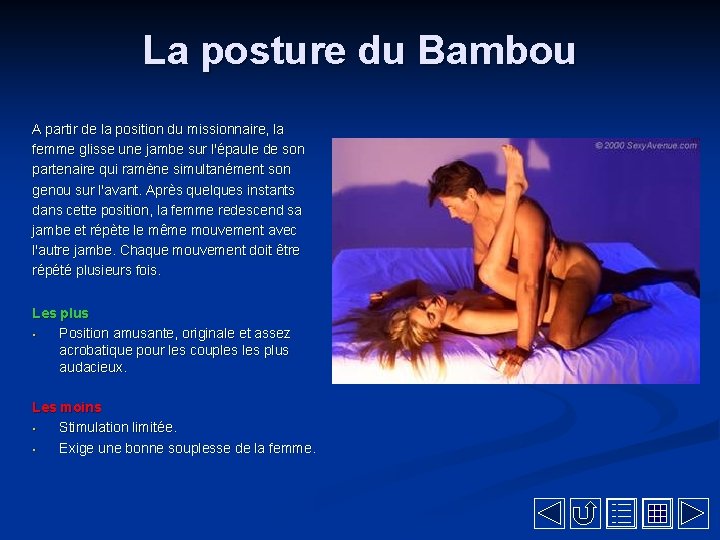 La posture du Bambou

A partir de la position du missionnaire, la femme glisse une jambe sur l'épaule de son partenaire qui ramène simultanément son genou sur l'avant. Après quelques instants dans cette position, la femme redescend sa jambe et répète le même mouvement avec l'autre jambe. Chaque mouvement doit être répété plusieurs fois.

© 2000 SexyAvenue.com

Les plus
• Position amusante, originale et assez acrobatique pour les couples les plus audacieux.

Les moins
• Stimulation limitée.
• Exige une bonne souplesse de la femme.